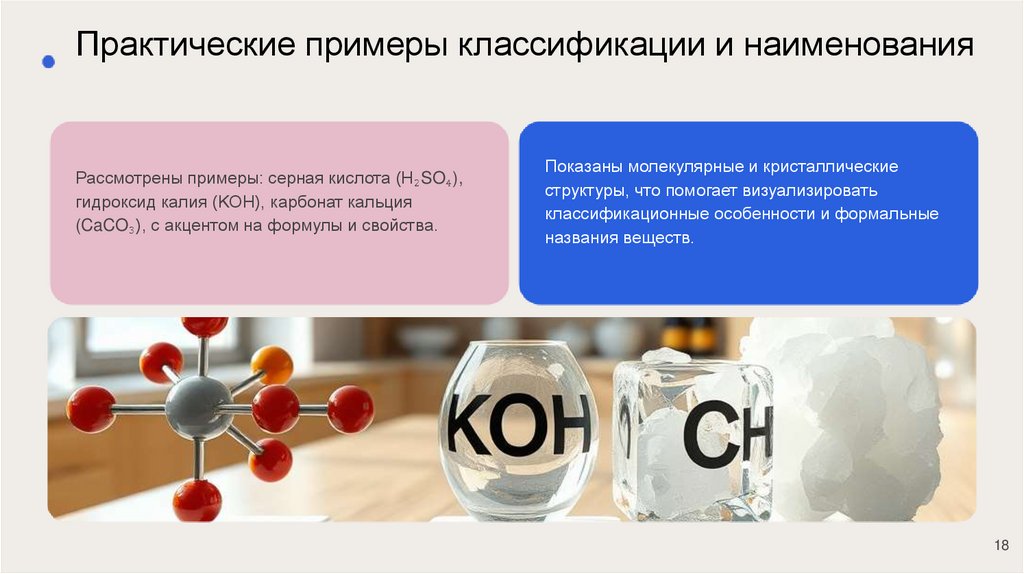 Практические примеры классификации и наименования

Рассмотрены примеры: серная кислота ($H_2SO_4$), гидроксид калия (KOH), карбонат кальция ($CaCO_3$), с акцентом на формулы и свойства.

Показаны молекулярные и кристаллические структуры, что помогает визуализировать классификационные особенности и формальные названия веществ.

KOH

CH

18